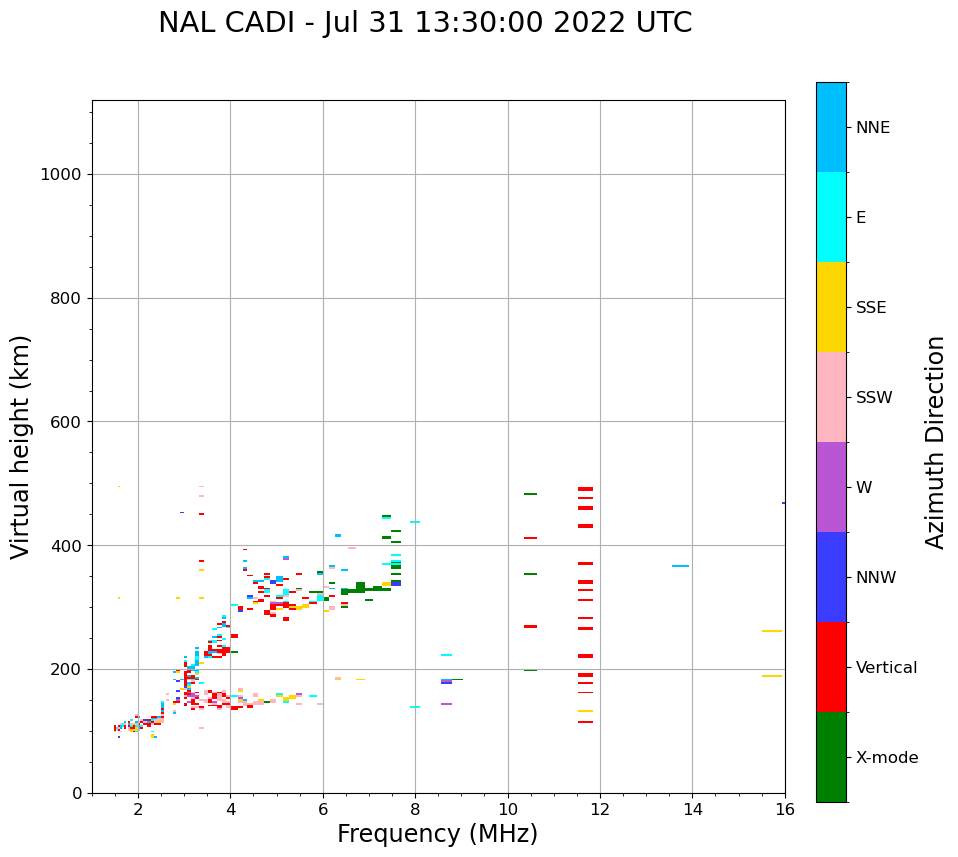 NAL CADI - Jul 31 13:30:00 2022 UTC

Virtual height (km)

1000
800
600
400
200
0

2
4
6
8
10
12
14
16

Frequency (MHz)

NNE
E
SSE
SSW
W
NNW
Vertical
X-mode

Azimuth Direction